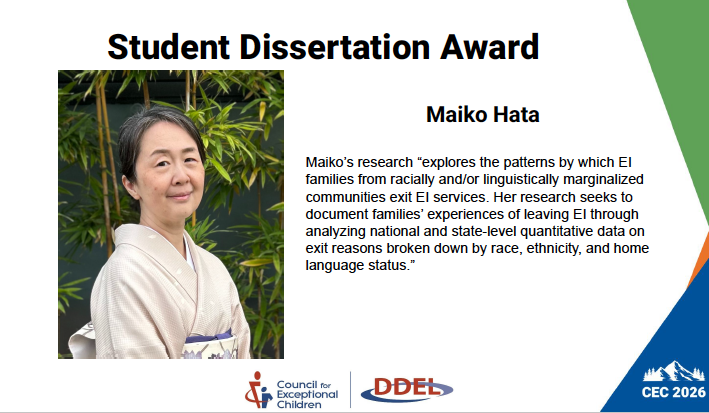 Student Dissertation Award

Maiko Hata

Maiko's research "explores the patterns by which EI families from racially and/or linguistically marginalized communities exit EI services. Her research seeks to document families' experiences of leaving EI through analyzing national and state-level quantitative data on exit reasons broken down by race, ethnicity, and home language status."

Council for Exceptional Children

DDEL

CEC 2026